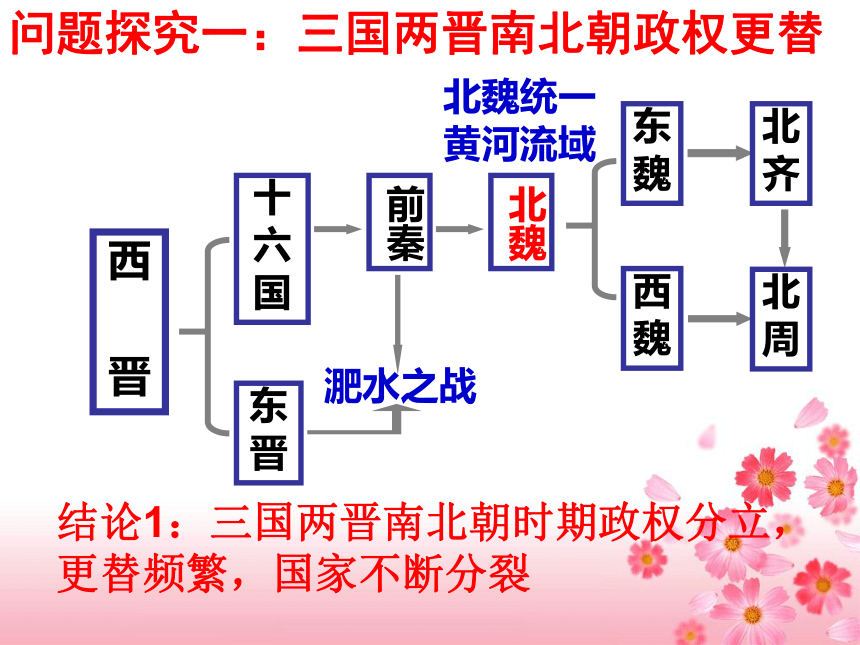 问题探究一：三国两晋南北朝政权更替

北魏统一黄河流域

西晋

十六国

前秦

北魏

东魏

北齐

西魏

北周

淝水之战

东晋

结论1：三国两晋南北朝时期政权分立，更替频繁，国家不断分裂